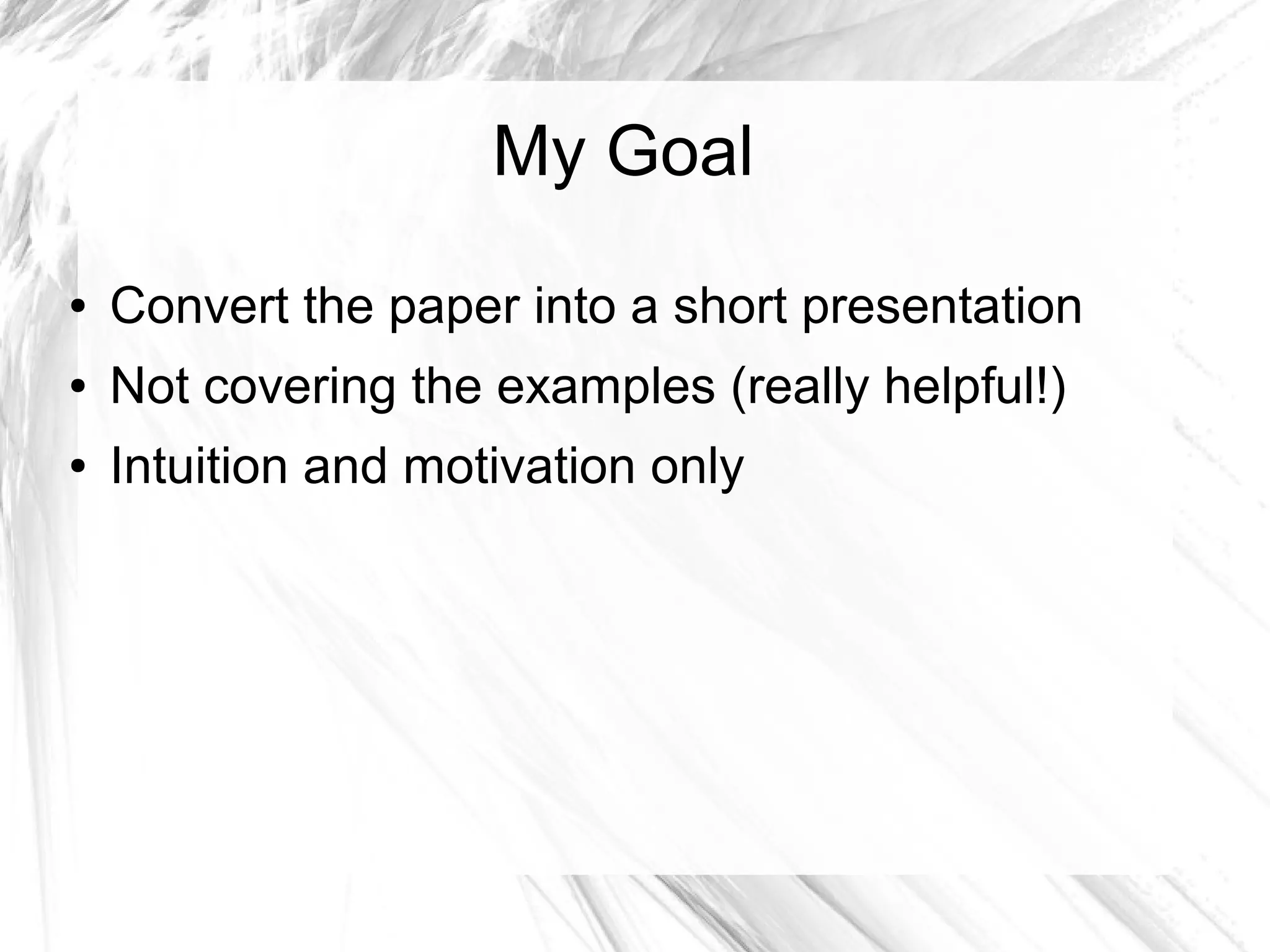 My Goal

• Convert the paper into a short presentation
• Not covering the examples (really helpful!)
• Intuition and motivation only